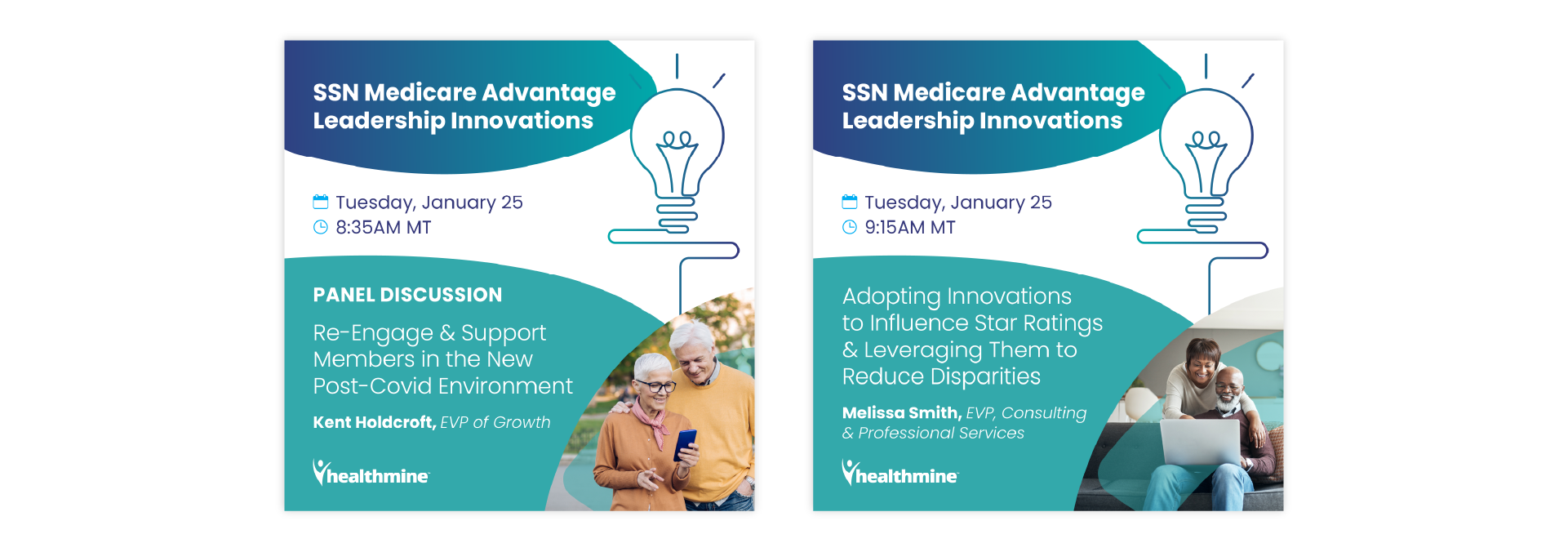 SSN Medicare Advantage Leadership Innovations

Tuesday, January 25
8:35AM MT

PANEL DISCUSSION

Re-Engage & Support Members in the New Post-Covid Environment

Kent Holdcroft, EVP of Growth

healthmine

SSN Medicare Advantage Leadership Innovations

Tuesday, January 25
9:15AM MT

Adopting Innovations to Influence Star Ratings & Leveraging Them to Reduce Disparities

Melissa Smith, EVP, Consulting & Professional Services

healthmine